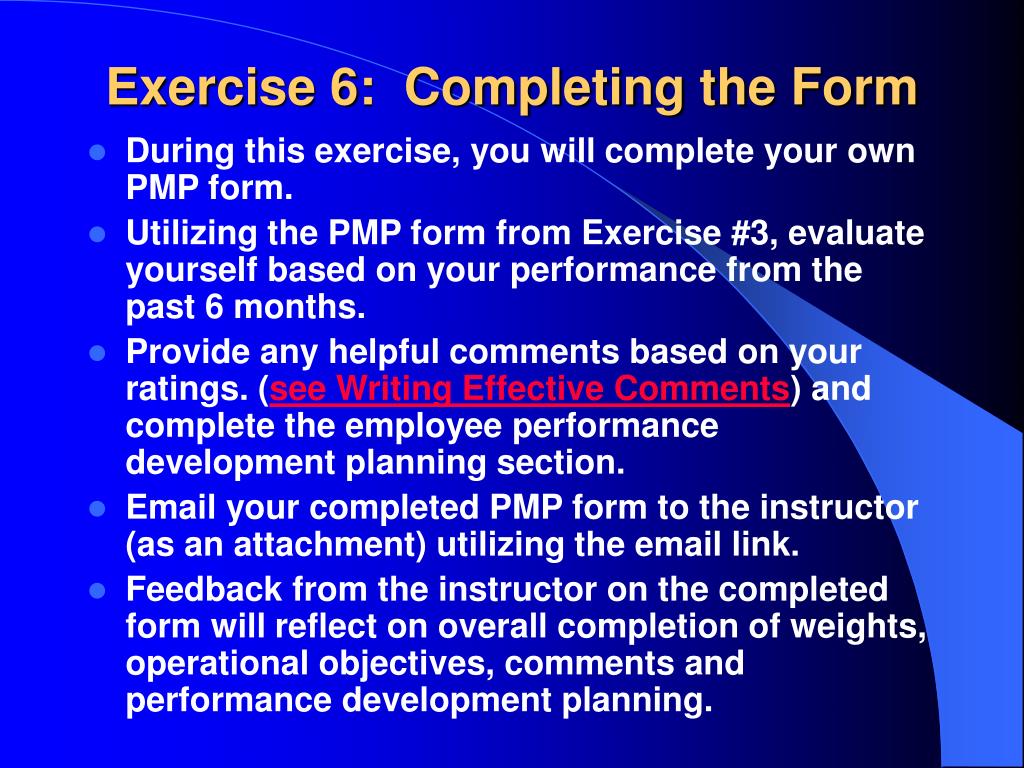 Exercise 6: Completing the Form

- During this exercise, you will complete your own PMP form.
- Utilizing the PMP form from Exercise #3, evaluate yourself based on your performance from the past 6 months.
- Provide any helpful comments based on your ratings. (see Writing Effective Comments) and complete the employee performance development planning section.
- Email your completed PMP form to the instructor (as an attachment) utilizing the email link.
- Feedback from the instructor on the completed form will reflect on overall completion of weights, operational objectives, comments and performance development planning.